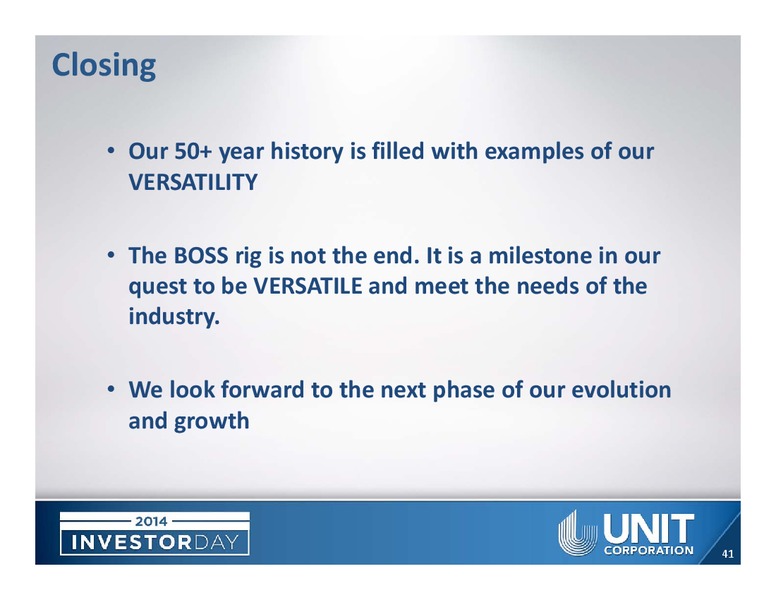 Closing

• Our 50+ year history is filled with examples of our VERSATILITY

• The BOSS rig is not the end. It is a milestone in our quest to be VERSATILE and meet the needs of the industry.

• We look forward to the next phase of our evolution and growth

2014
INVESTORDAY

UNIT
CORPORATION

41